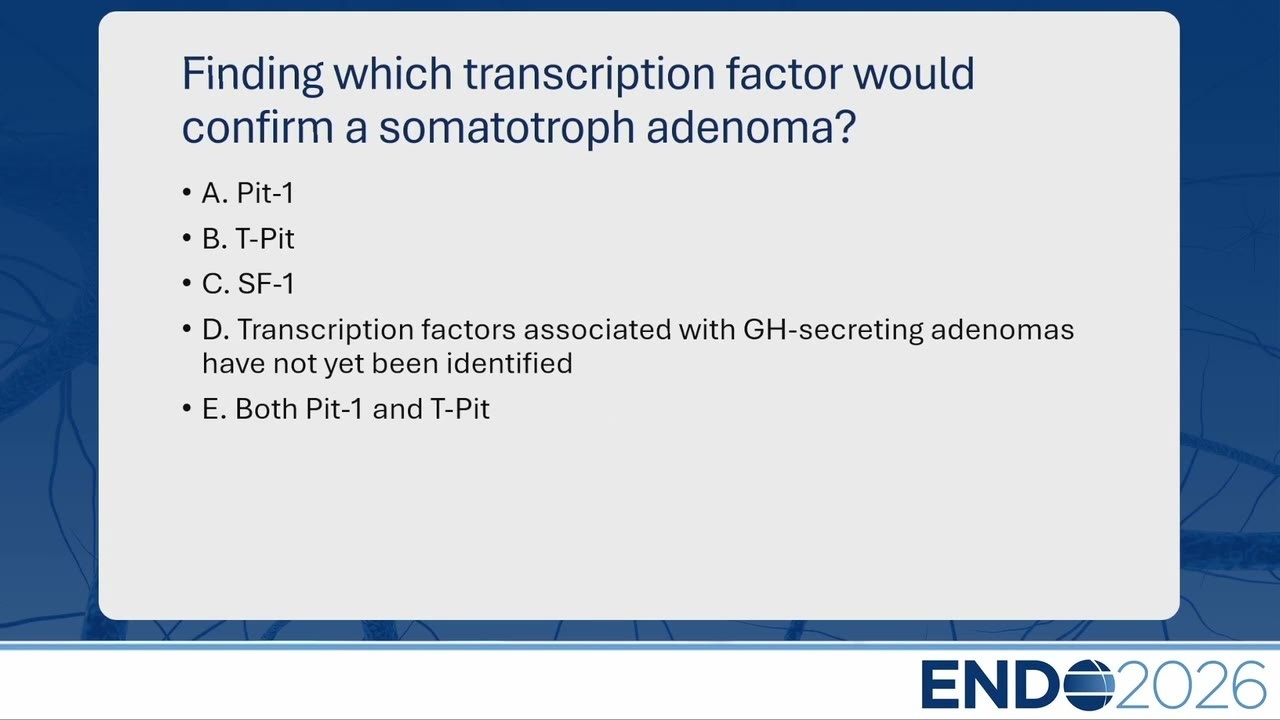 Finding which transcription factor would confirm a somatotroph adenoma?

• A. Pit-1
• B. T-Pit
• C. SF-1
• D. Transcription factors associated with GH-secreting adenomas have not yet been identified
• E. Both Pit-1 and T-Pit

ENDO2026